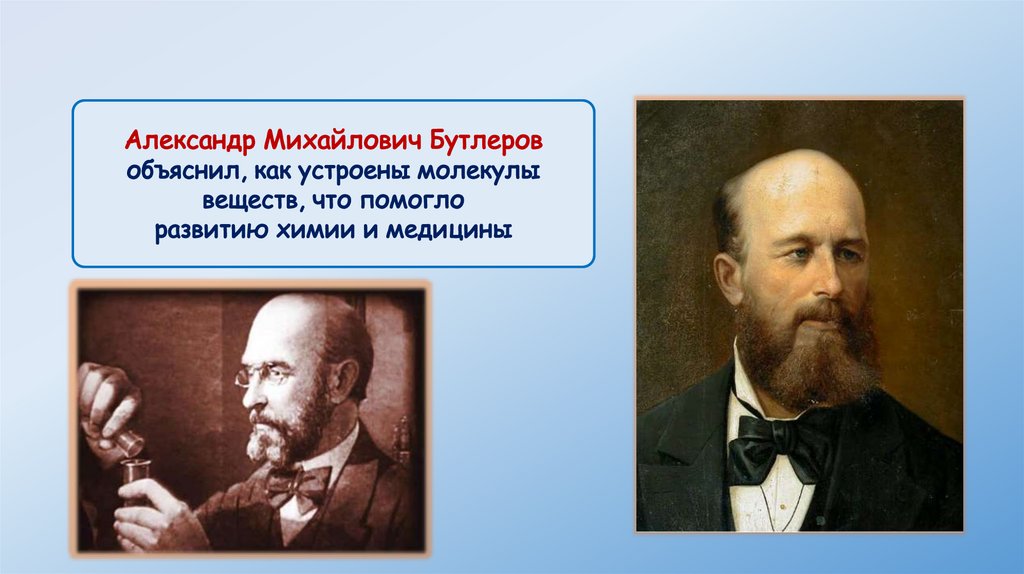 Александр Михайлович Бутлеров объяснил, как устроены молекулы веществ, что помогло развитию химии и медицины